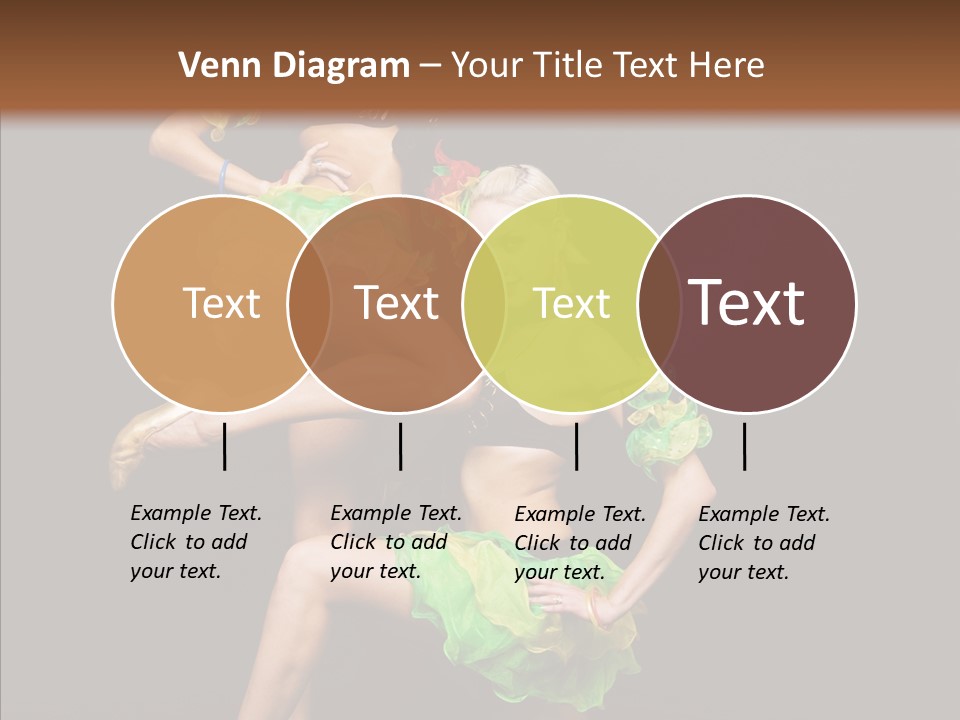 Venn Diagram – Your Title Text Here

Text

Text

Text

Text

Example Text. Click to add your text.

Example Text. Click to add your text.

Example Text. Click to add your text.

Example Text. Click to add your text.